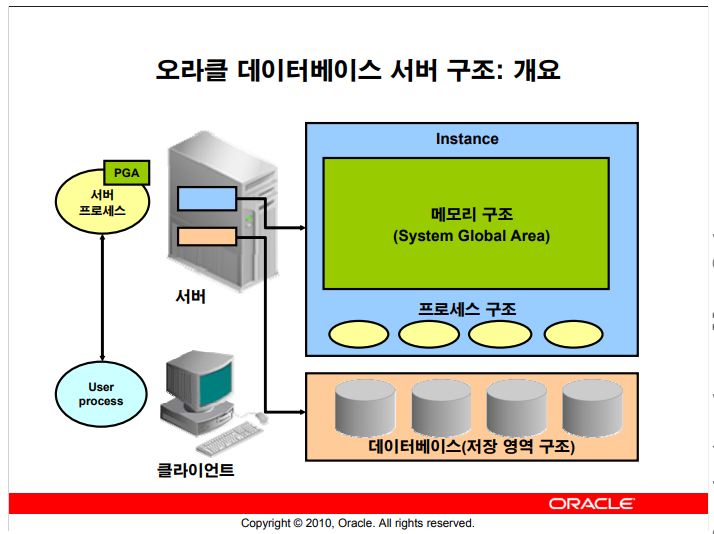 오라클 데이터베이스 서버 구조: 개요

PGA

서버 프로세스

서버

User process

클라이언트

Instance

메모리 구조 (System Global Area)

프로세스 구조

데이터베이스(저장 영역 구조)

ORACLE

Copyright © 2010, Oracle. All rights reserved.